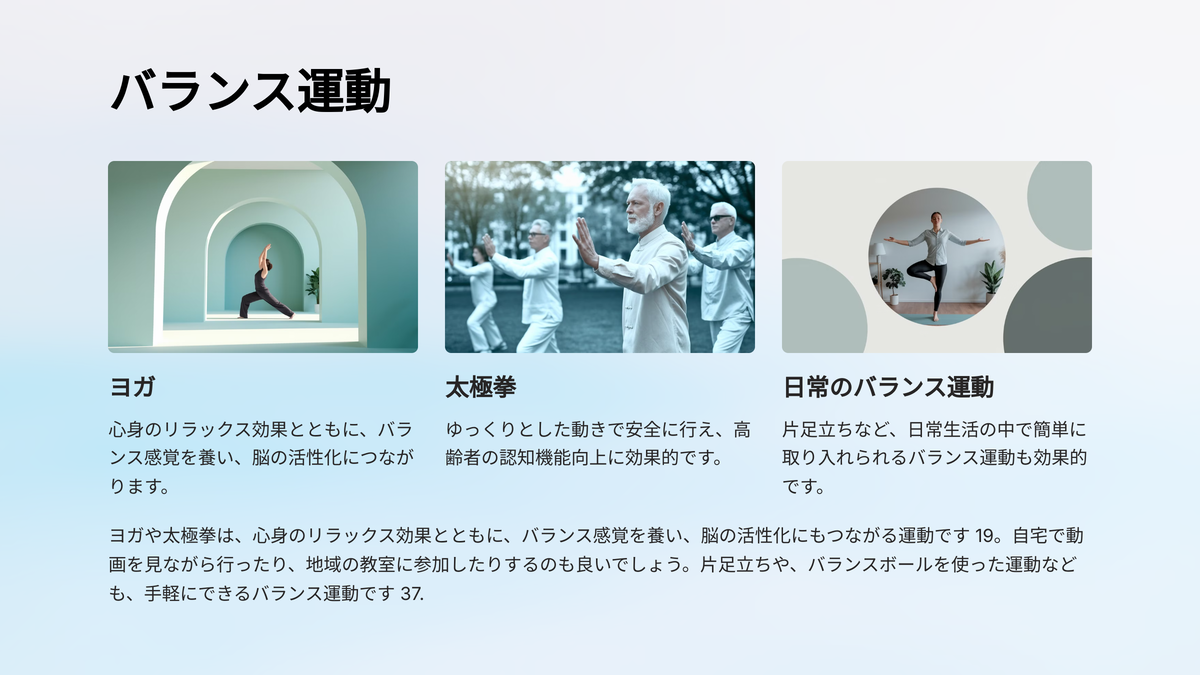 バランス運動

ヨガ

心身のリラックス効果とともに、バランス感覚を養い、脳の活性化につながります。

太極拳

ゆっくりとした動きで安全に行え、高齢者の認知機能向上に効果的です。

日常のバランス運動

片足立ちなど、日常生活の中で簡単に取り入れられるバランス運動も効果的です。

ヨガや太極拳は、心身のリラックス効果とともに、バランス感覚を養い、脳の活性化にもつながる運動です 19。自宅で動画を見ながら行ったり、地域の教室に参加したりするのも良いでしょう。片足立ちや、バランスボールを使った運動なども、手軽にできるバランス運動です 37.